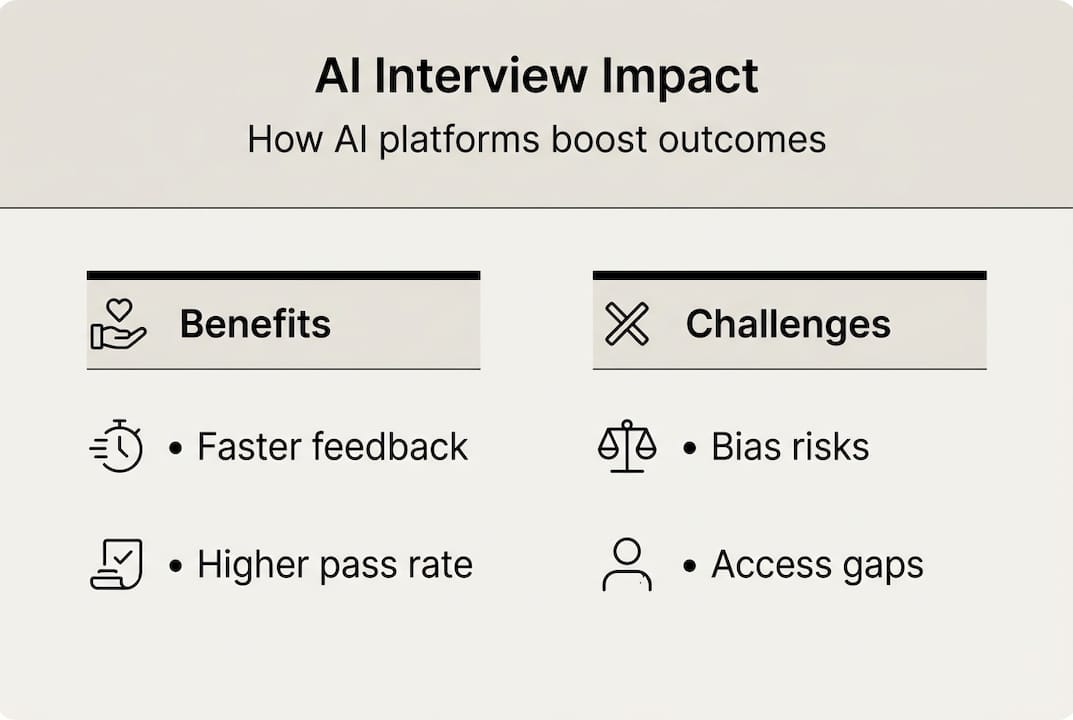 AI Interview Impact

How AI platforms boost outcomes

Benefits

• Faster feedback

• Higher pass rate

Challenges

• Bias risks

• Access gaps